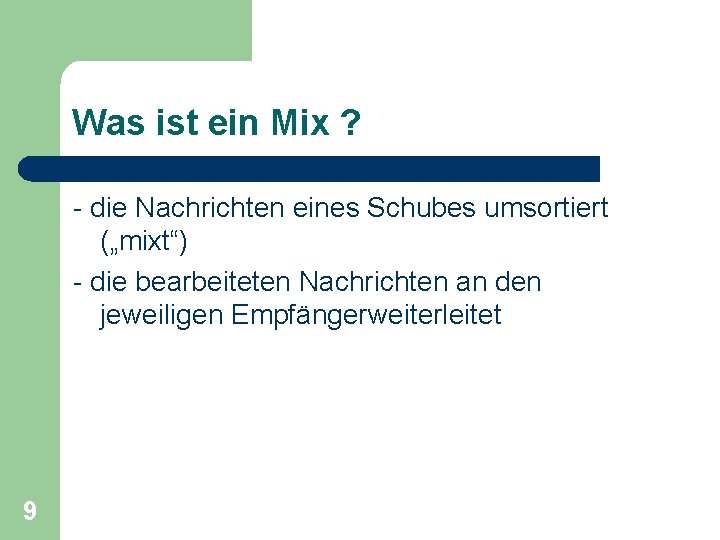 Was ist ein Mix ?

- die Nachrichten eines Schubes umsortiert („mixt“)

- die bearbeiteten Nachrichten an den jeweiligen Empfängerweiterleitet

9